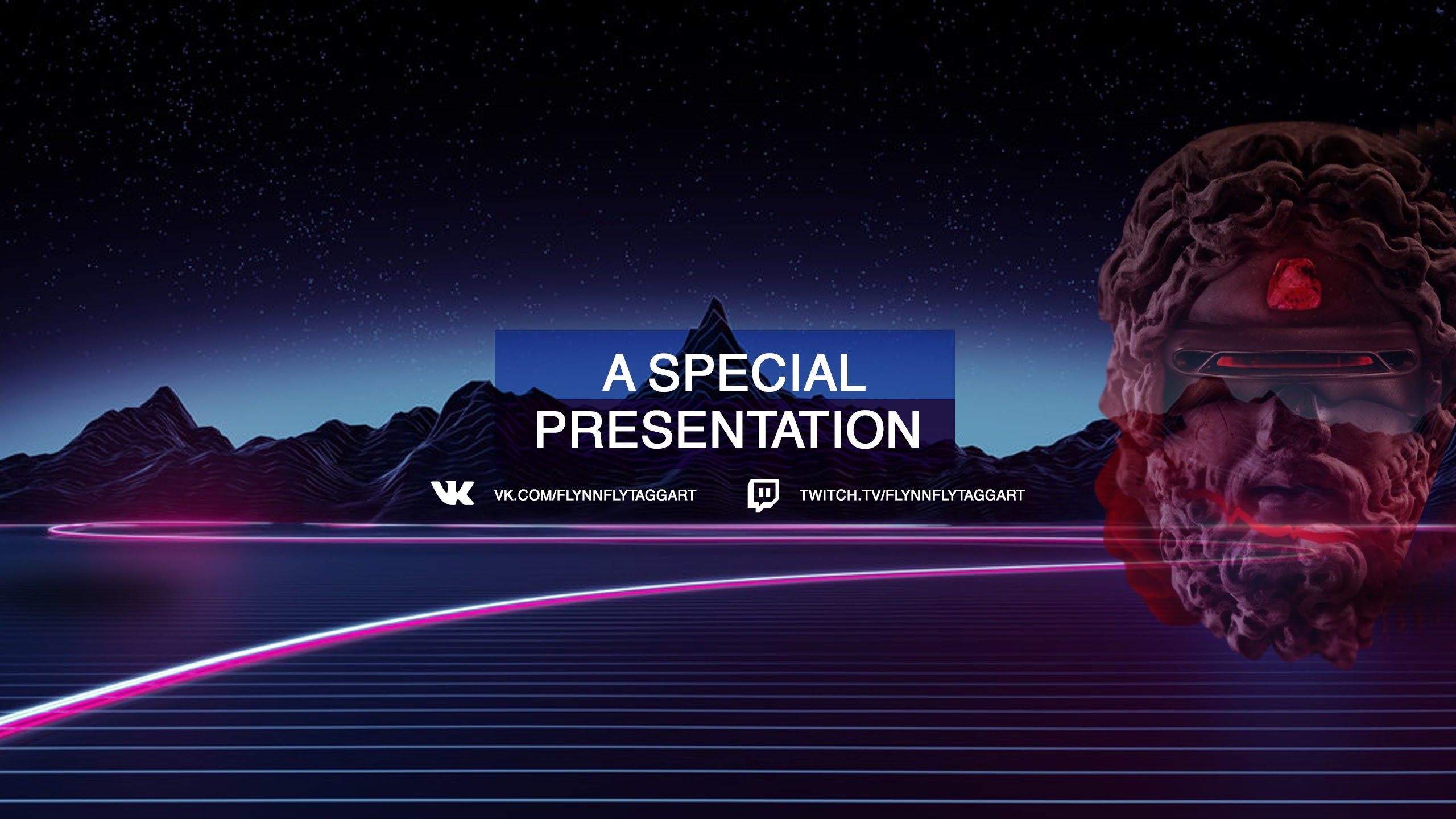 A SPECIAL PRESENTATION

VK.COM/FLYNNFLYTAGGART

TWITCH.TV/FLYNNFLYTAGGART